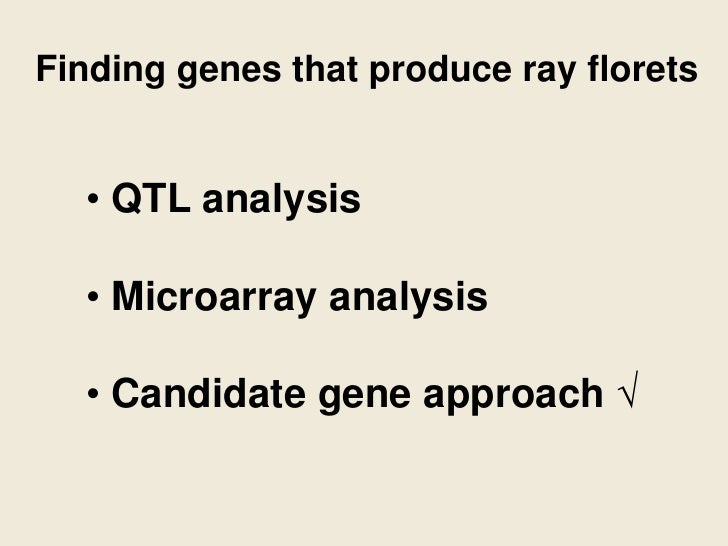 Finding genes that produce ray florets

• QTL analysis

• Microarray analysis

• Candidate gene approach √